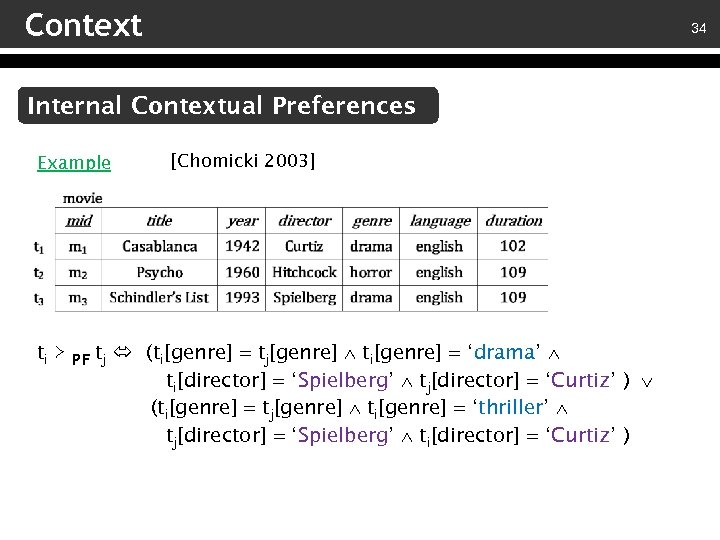 Context

34

Internal Contextual Preferences

Example [Chomicki 2003]

movie

| | mid | title | year | director | genre | language | duration |
|---|---|---|---|---|---|---|---|
| $t_1$ | $m_1$ | Casablanca | 1942 | Curtiz | drama | english | 102 |
| $t_2$ | $m_2$ | Psycho | 1960 | Hitchcock | horror | english | 109 |
| $t_3$ | $m_3$ | Schindler's List | 1993 | Spielberg | drama | english | 109 |

$t_i >_{PF} t_j \Leftrightarrow$ ($t_i$[genre] = $t_j$[genre] $\wedge$ $t_i$[genre] = 'drama' $\wedge$ $t_i$[director] = 'Spielberg' $\wedge$ $t_j$[director] = 'Curtiz' ) $\vee$ ($t_i$[genre] = $t_j$[genre] $\wedge$ $t_i$[genre] = 'thriller' $\wedge$ $t_j$[director] = 'Spielberg' $\wedge$ $t_i$[director] = 'Curtiz' )